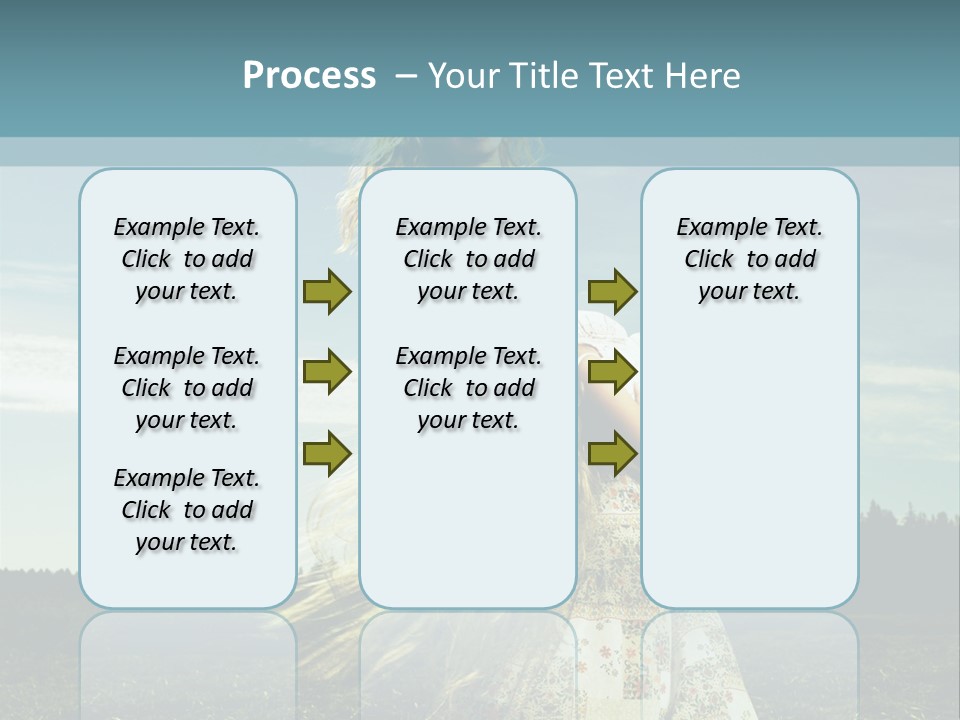 Process – Your Title Text Here

Example Text. Click to add your text.

Example Text. Click to add your text.

Example Text. Click to add your text.

Example Text. Click to add your text.

Example Text. Click to add your text.

Example Text. Click to add your text.